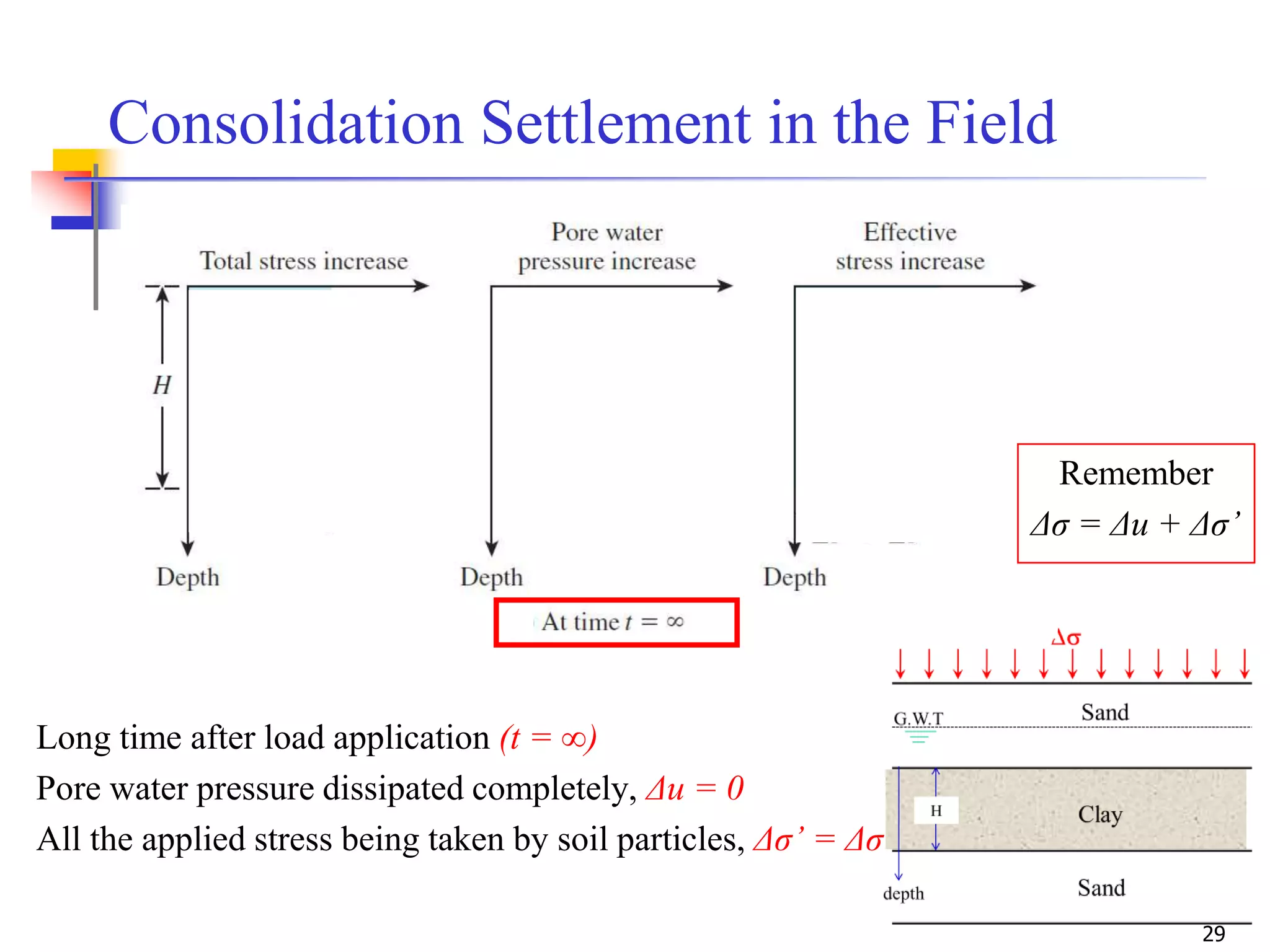 Consolidation Settlement in the Field

Total stress increase

$H$

Depth

Pore water pressure increase

Depth

Effective stress increase

Depth

At time $t = \infty$

Remember
$\Delta\sigma = \Delta u + \Delta\sigma'$

$\Delta\sigma$

G.W.T

Sand

H

Clay

depth

Sand

Long time after load application $(t = \infty)$

Pore water pressure dissipated completely, $\Delta u = 0$

All the applied stress being taken by soil particles, $\Delta\sigma' = \Delta\sigma$

29